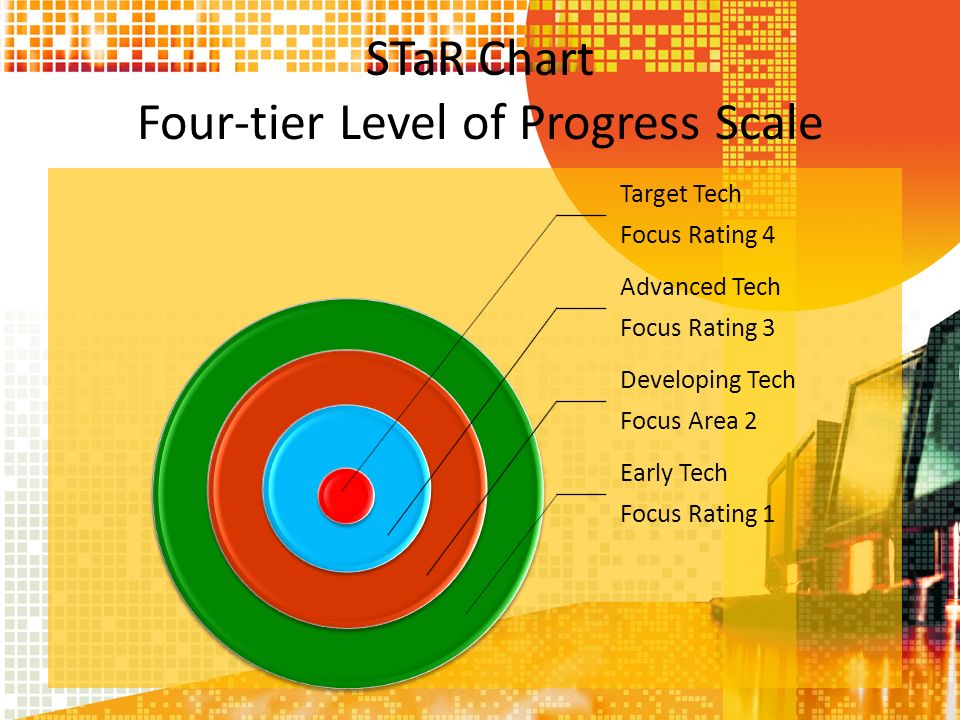 STaR Chart
Four-tier Level of Progress Scale

Target Tech
Focus Rating 4

Advanced Tech
Focus Rating 3

Developing Tech
Focus Area 2

Early Tech
Focus Rating 1